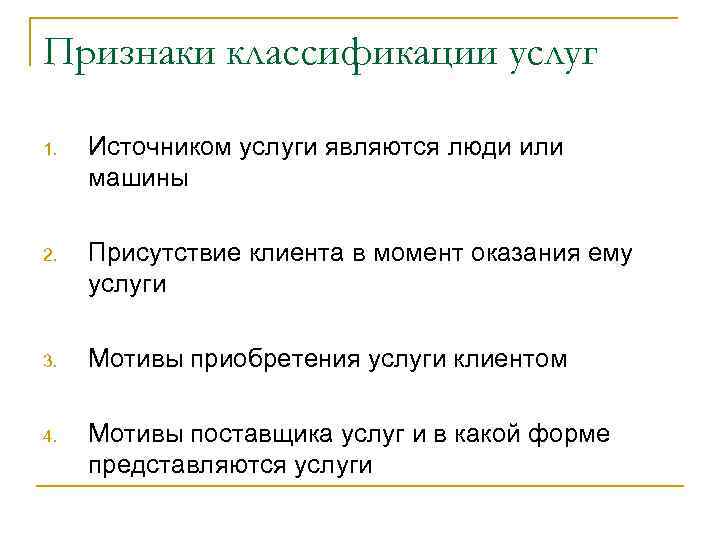 Признаки классификации услуг

1. Источником услуги являются люди или машины

2. Присутствие клиента в момент оказания ему услуги

3. Мотивы приобретения услуги клиентом

4. Мотивы поставщика услуг и в какой форме представляются услуги